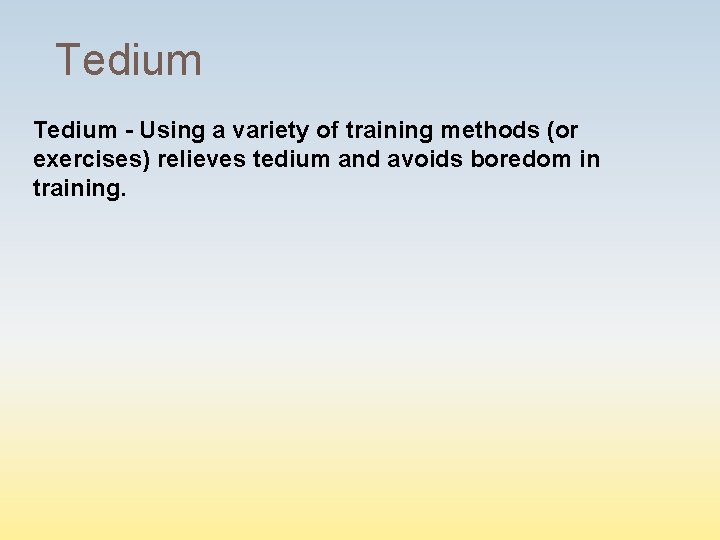 Tedium

Tedium - Using a variety of training methods (or exercises) relieves tedium and avoids boredom in training.